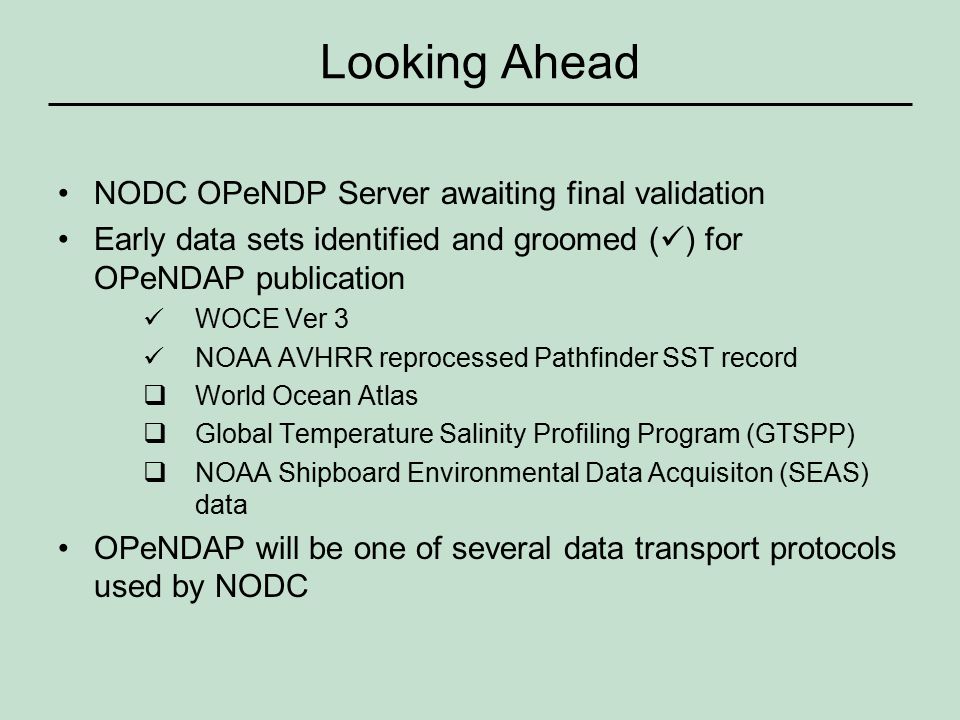 Looking Ahead

• NODC OPeNDP Server awaiting final validation
• Early data sets identified and groomed (✓) for OPeNDAP publication
  ✓ WOCE Ver 3
  ✓ NOAA AVHRR reprocessed Pathfinder SST record
  ❑ World Ocean Atlas
  ❑ Global Temperature Salinity Profiling Program (GTSPP)
  ❑ NOAA Shipboard Environmental Data Acquisiton (SEAS) data
• OPeNDAP will be one of several data transport protocols used by NODC